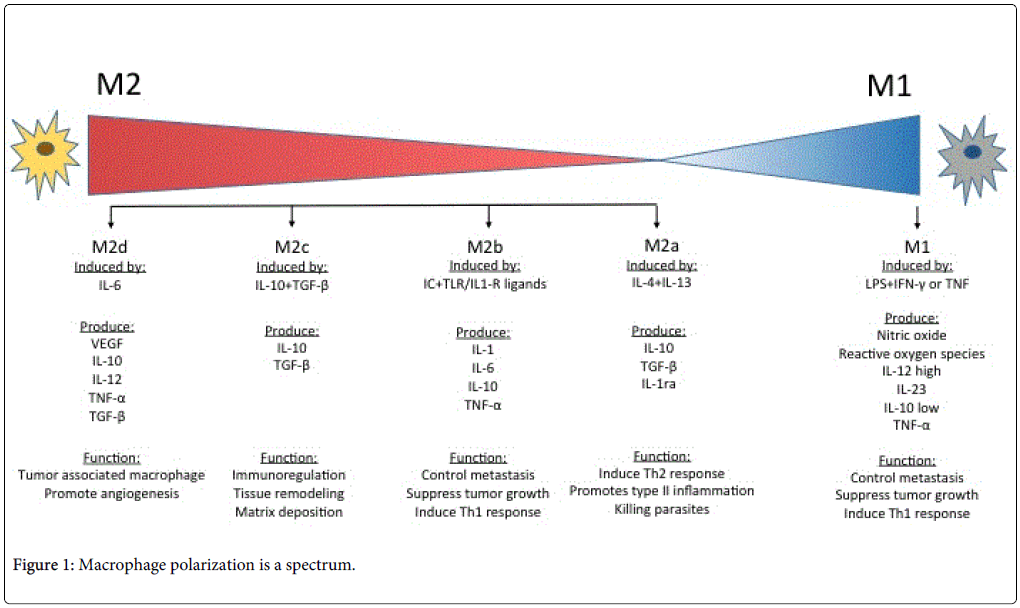 M2

M1

M2d
Induced by:
IL-6

Produce:
VEGF
IL-10
IL-12
TNF-α
TGF-β

Function:
Tumor associated macrophage
Promote angiogenesis

M2c
Induced by:
IL-10+TGF-β

Produce:
IL-10
TGF-β

Function:
Immunoregulation
Tissue remodeling
Matrix deposition

M2b
Induced by:
IC+TLR/IL1-R ligands

Produce:
IL-1
IL-6
IL-10
TNF-α

Function:
Control metastasis
Suppress tumor growth
Induce Th1 response

M2a
Induced by:
IL-4+IL-13

Produce:
IL-10
TGF-β
IL-1ra

Function:
Induce Th2 response
Promotes type II inflammation
Killing parasites

M1
Induced by:
LPS+IFN-γ or TNF

Produce:
Nitric oxide
Reactive oxygen species
IL-12 high
IL-23
IL-10 low
TNF-α

Function:
Control metastasis
Suppress tumor growth
Induce Th1 response

Figure 1: Macrophage polarization is a spectrum.